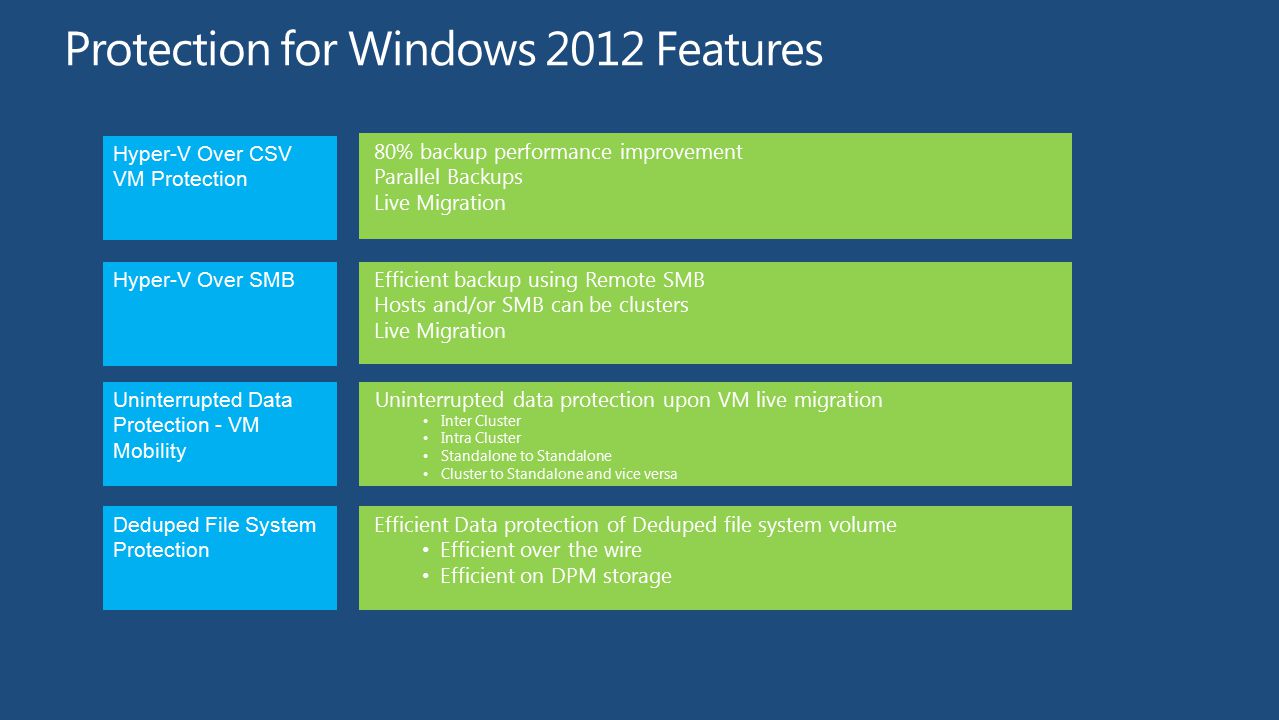 Protection for Windows 2012 Features

Hyper-V Over CSV VM Protection

80% backup performance improvement
Parallel Backups
Live Migration

Hyper-V Over SMB

Efficient backup using Remote SMB
Hosts and/or SMB can be clusters
Live Migration

Uninterrupted Data Protection - VM Mobility

Uninterrupted data protection upon VM live migration
• Inter Cluster
• Intra Cluster
• Standalone to Standalone
• Cluster to Standalone and vice versa

Deduped File System Protection

Efficient Data protection of Deduped file system volume
• Efficient over the wire
• Efficient on DPM storage